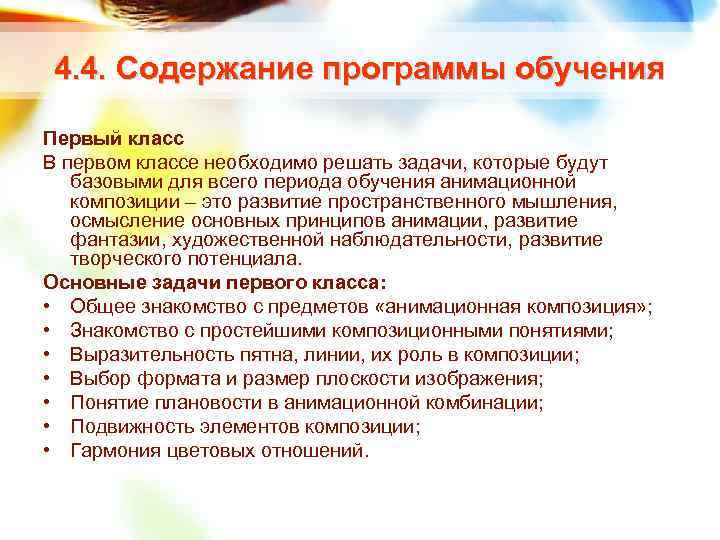 4.4. Содержание программы обучения

Первый класс

В первом классе необходимо решать задачи, которые будут базовыми для всего периода обучения анимационной композиции – это развитие пространственного мышления, осмысление основных принципов анимации, развитие фантазии, художественной наблюдательности, развитие творческого потенциала.

Основные задачи первого класса:

• Общее знакомство с предметов «анимационная композиция»;
• Знакомство с простейшими композиционными понятиями;
• Выразительность пятна, линии, их роль в композиции;
• Выбор формата и размер плоскости изображения;
• Понятие плановости в анимационной комбинации;
• Подвижность элементов композиции;
• Гармония цветовых отношений.